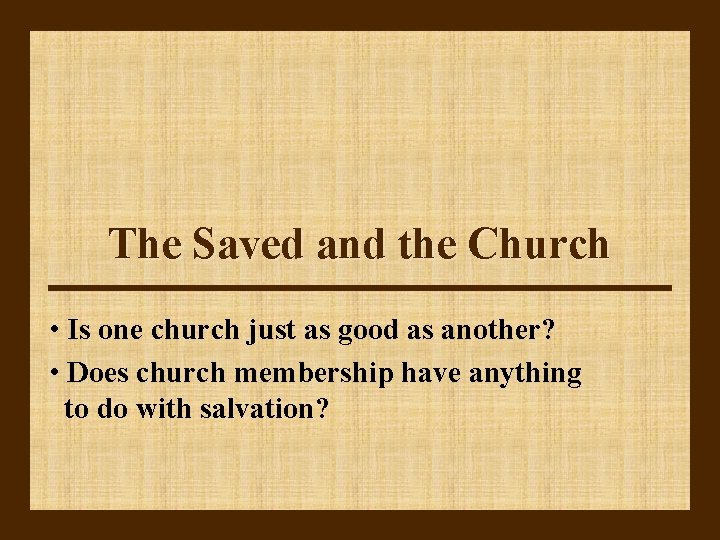 The Saved and the Church

• Is one church just as good as another?

• Does church membership have anything to do with salvation?